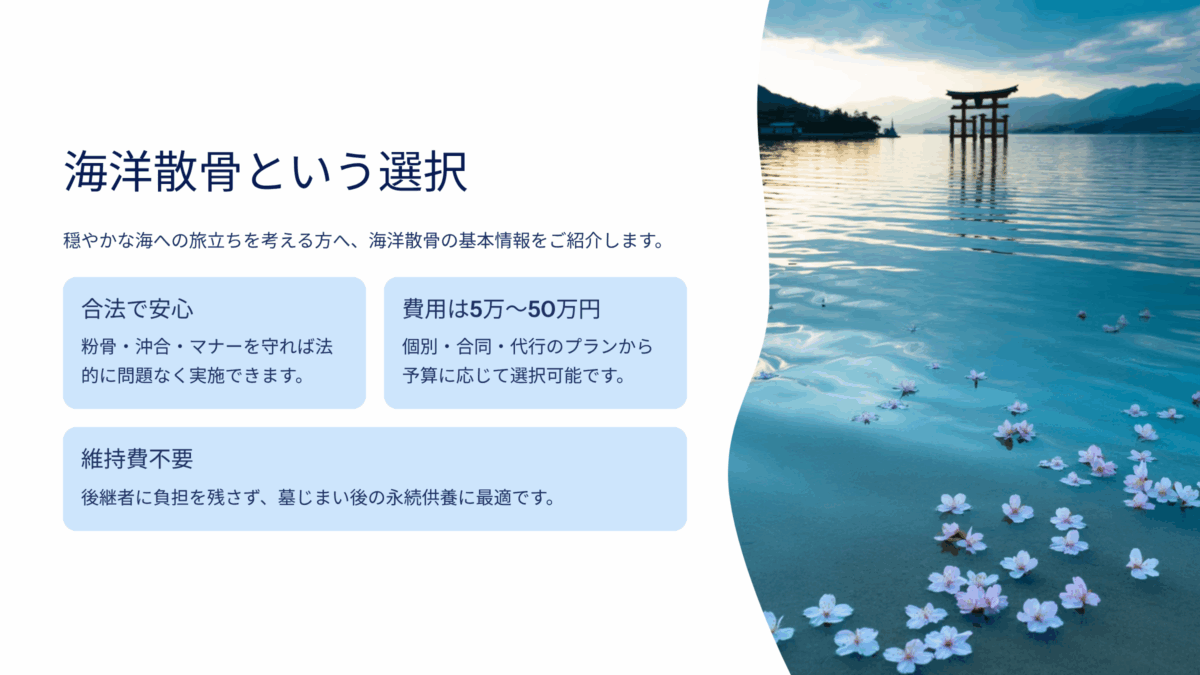 海洋散骨という選択

穏やかな海への旅立ちを考える方へ、海洋散骨の基本情報をご紹介します。

合法で安心

粉骨・沖合・マナーを守れば法的に問題なく実施できます。

費用は5万〜50万円

個別・合同・代行のプランから予算に応じて選択可能です。

維持費不要

後継者に負担を残さず、墓じまい後の永続供養に最適です。